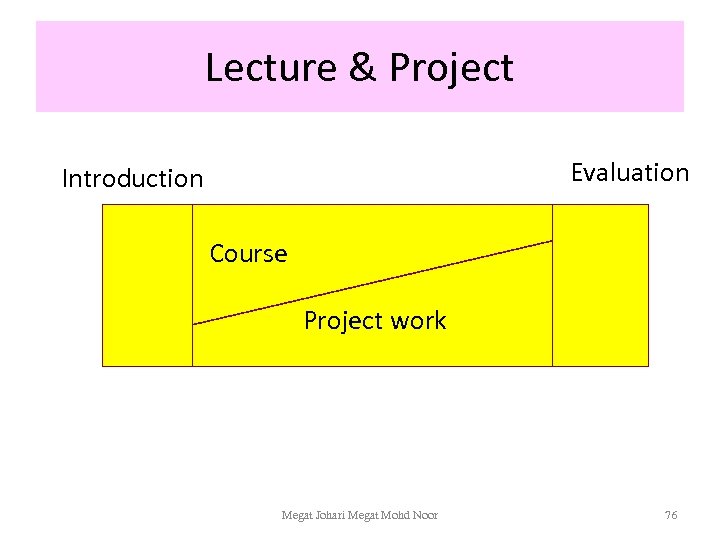 Lecture & Project

Introduction

Evaluation

Course

Project work

Megat Johari Megat Mohd Noor

76